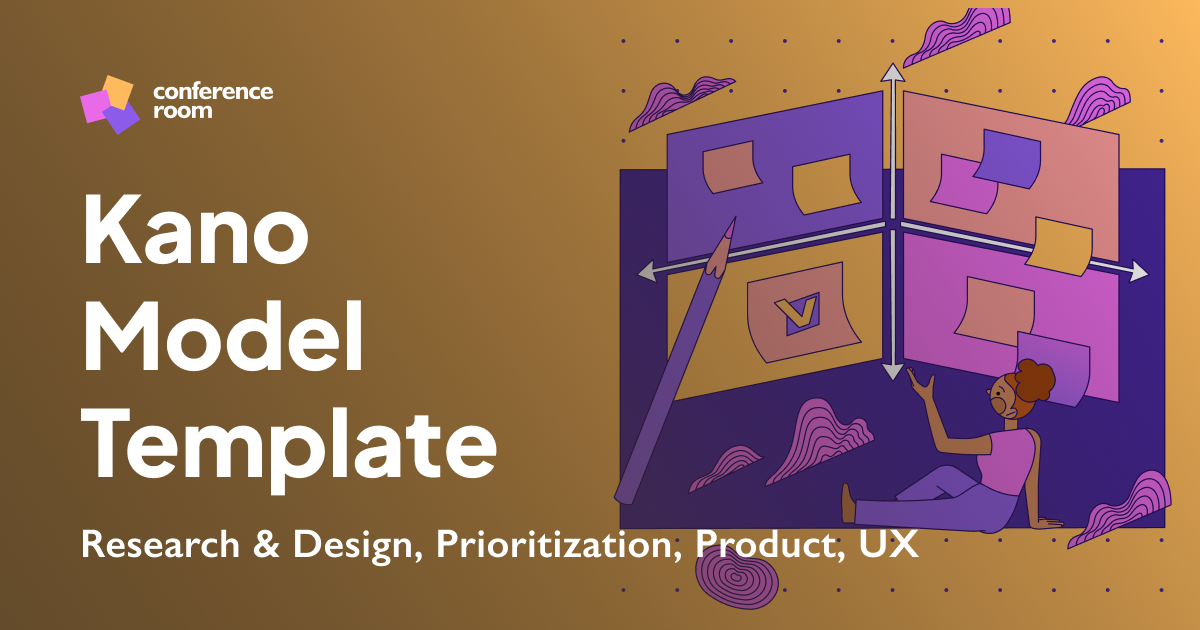 conference room

Kano Model Template

Research & Design, Prioritization, Product, UX